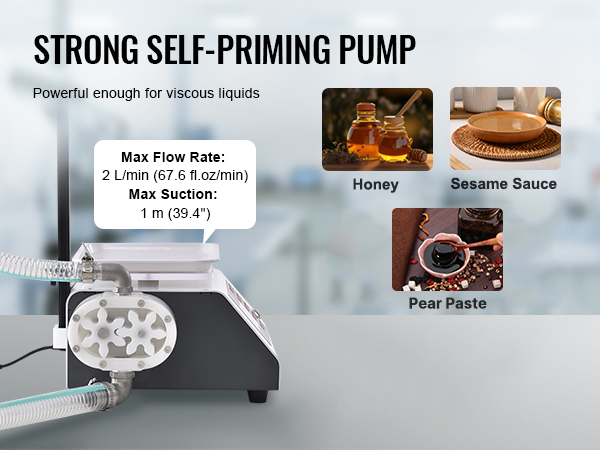 STRONG SELF-PRIMING PUMP

Powerful enough for viscous liquids

Max Flow Rate:
2 L/min (67.6 fl.oz/min)
Max Suction:
1 m (39.4")

Honey

Sesame Sauce

Pear Paste